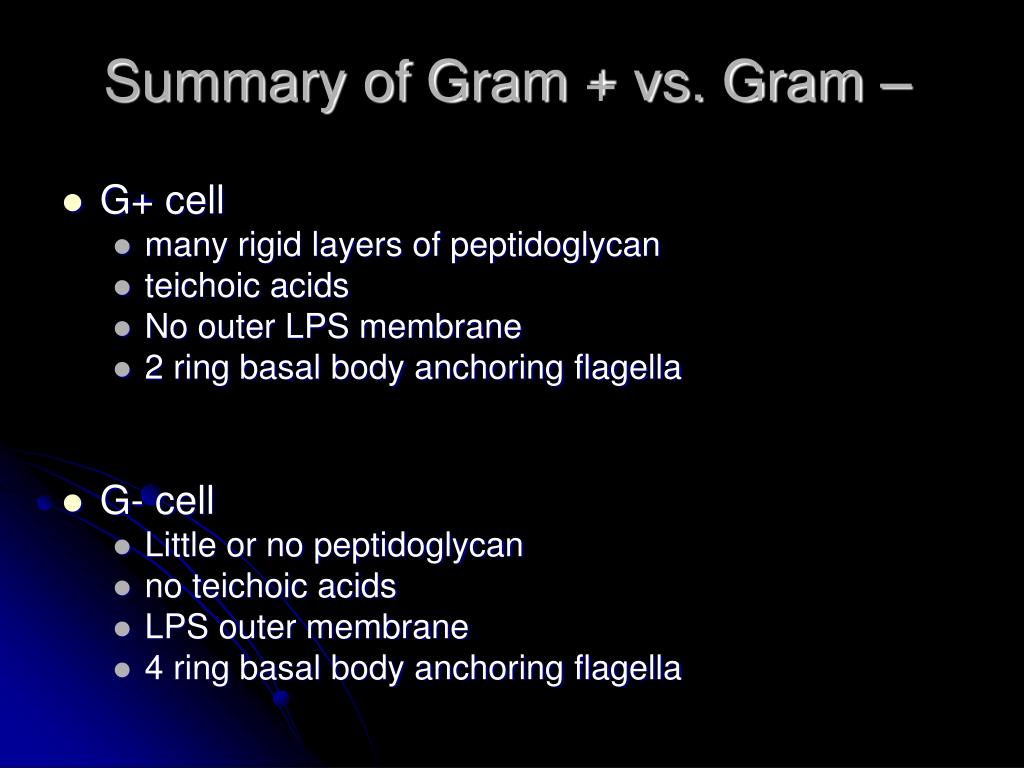 Summary of Gram + vs. Gram –

- G+ cell
  - many rigid layers of peptidoglycan
  - teichoic acids
  - No outer LPS membrane
  - 2 ring basal body anchoring flagella

- G- cell
  - Little or no peptidoglycan
  - no teichoic acids
  - LPS outer membrane
  - 4 ring basal body anchoring flagella